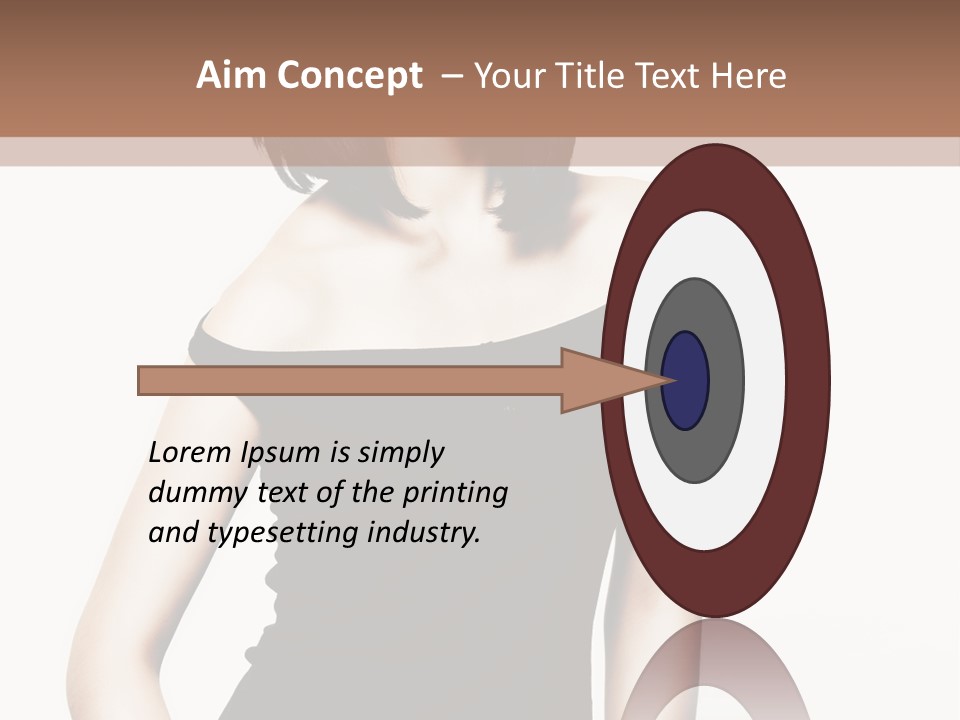 Aim Concept – Your Title Text Here

Lorem Ipsum is simply dummy text of the printing and typesetting industry.